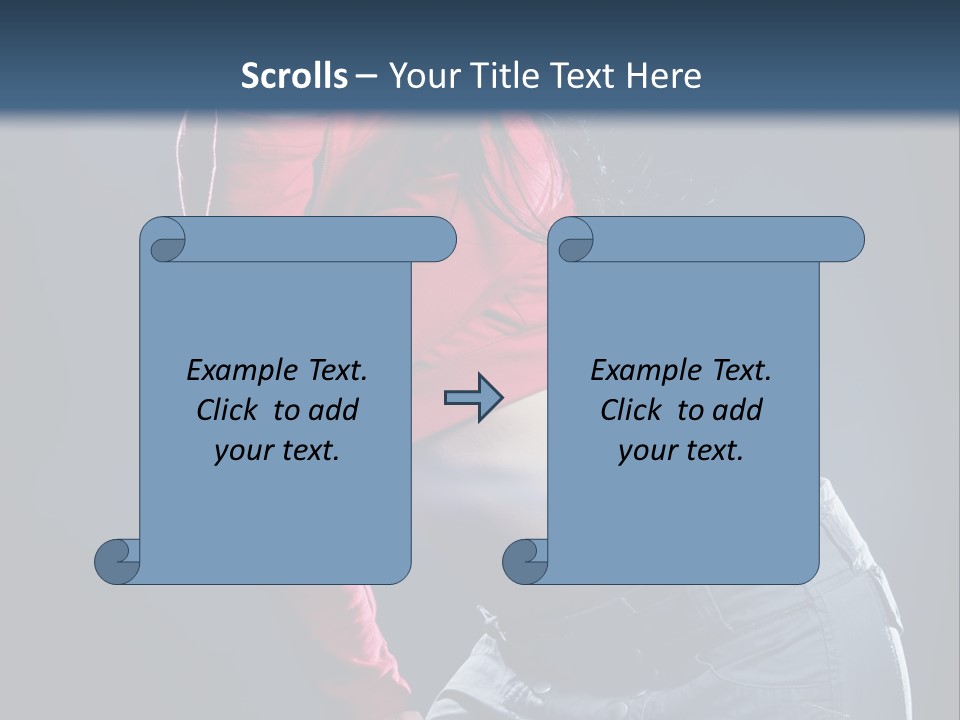 Scrolls – Your Title Text Here

Example Text. Click to add your text.

Example Text. Click to add your text.